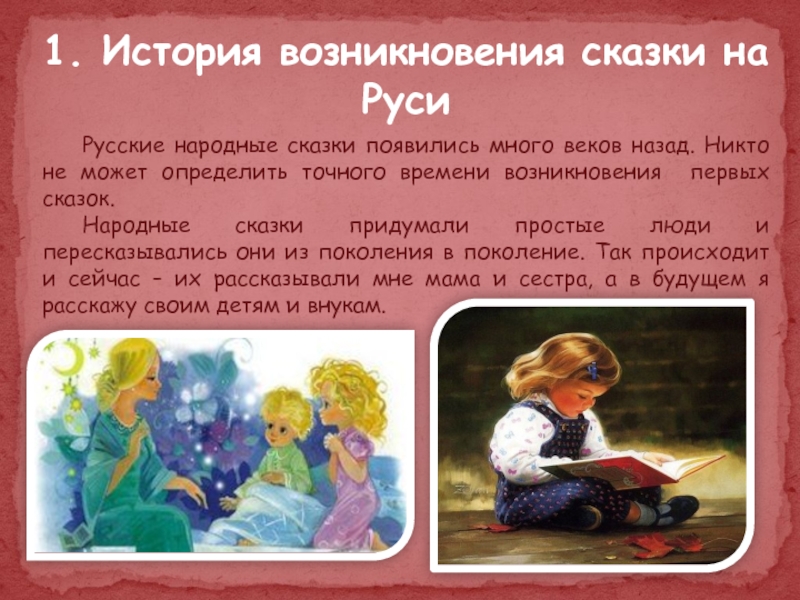 1. История возникновения сказки на Руси

Русские народные сказки появились много веков назад. Никто не может определить точного времени возникновения первых сказок.

Народные сказки придумали простые люди и пересказывались они из поколения в поколение. Так происходит и сейчас – их рассказывали мне мама и сестра, а в будущем я расскажу своим детям и внукам.